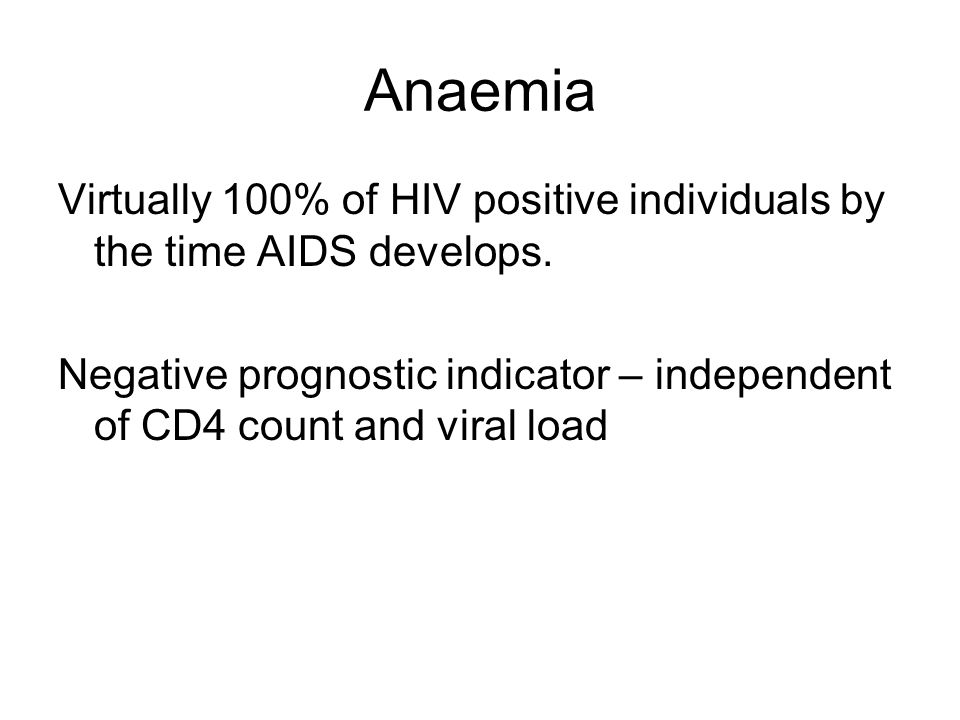 Anaemia

Virtually 100% of HIV positive individuals by the time AIDS develops.

Negative prognostic indicator – independent of CD4 count and viral load